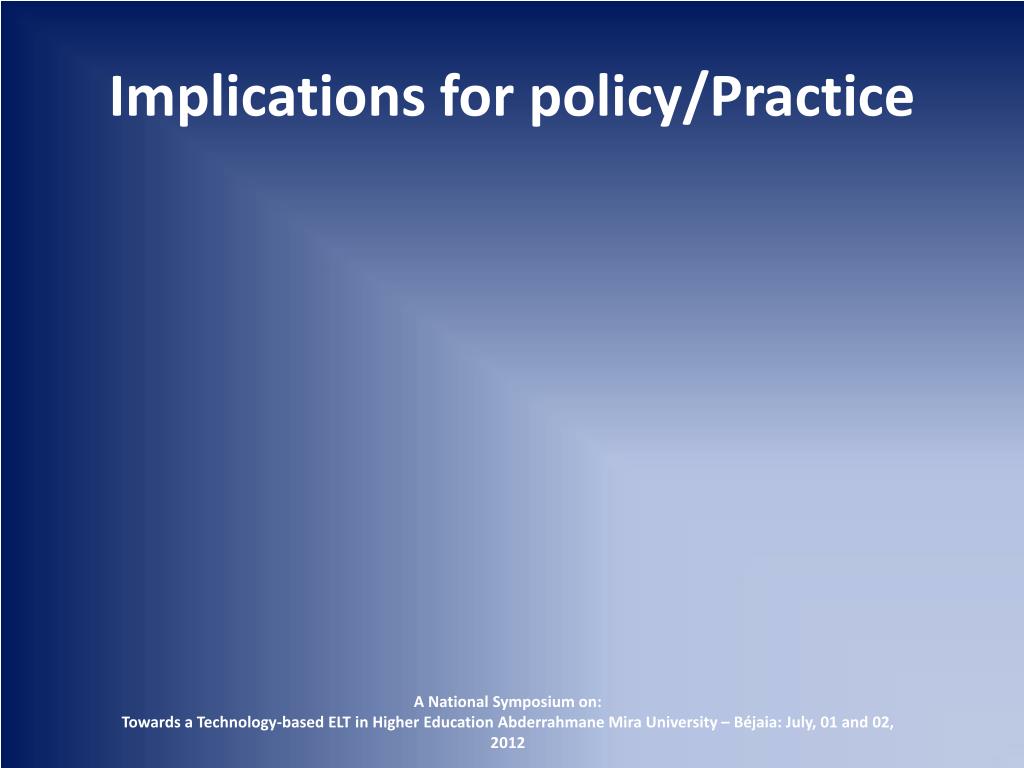 Implications for policy/Practice

A National Symposium on:
Towards a Technology-based ELT in Higher Education Abderrahmane Mira University – Béjaia: July, 01 and 02, 2012